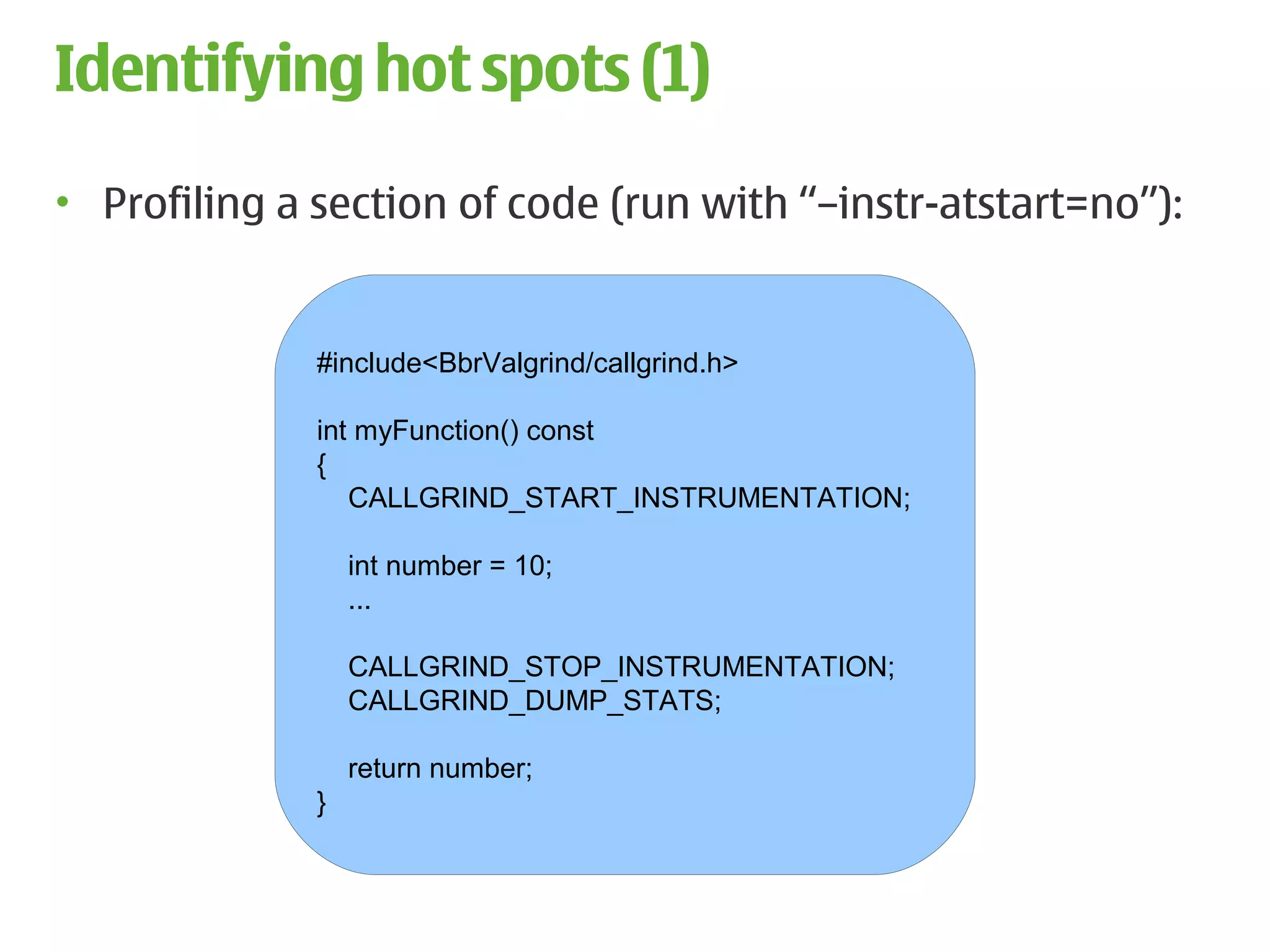 Identifying hot spots (1)

• Profiling a section of code (run with “–instr-atstart=no”):

#include<BbrValgrind/callgrind.h>

int myFunction() const
{
CALLGRIND_START_INSTRUMENTATION;

int number = 10;
...

CALLGRIND_STOP_INSTRUMENTATION;
CALLGRIND_DUMP_STATS;

return number;
}